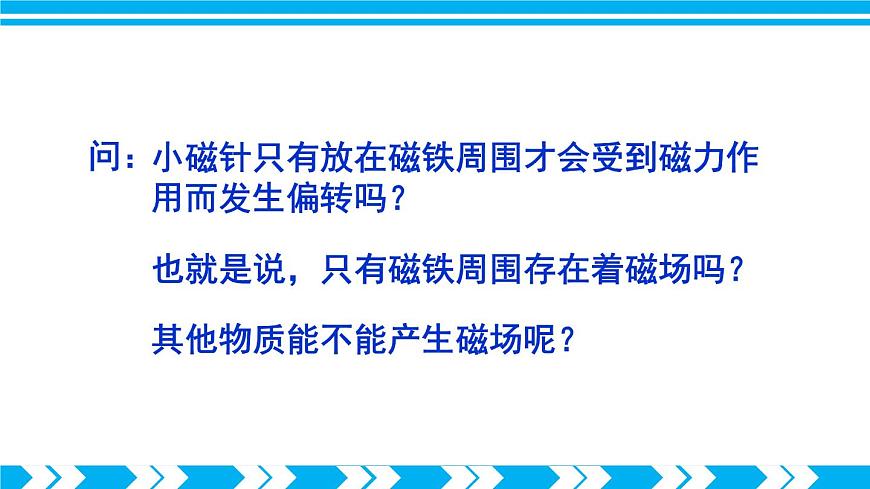 问：小磁针只有放在磁铁周围才会受到磁力作用而发生偏转吗？

也就是说，只有磁铁周围存在着磁场吗？

其他物质能不能产生磁场呢？